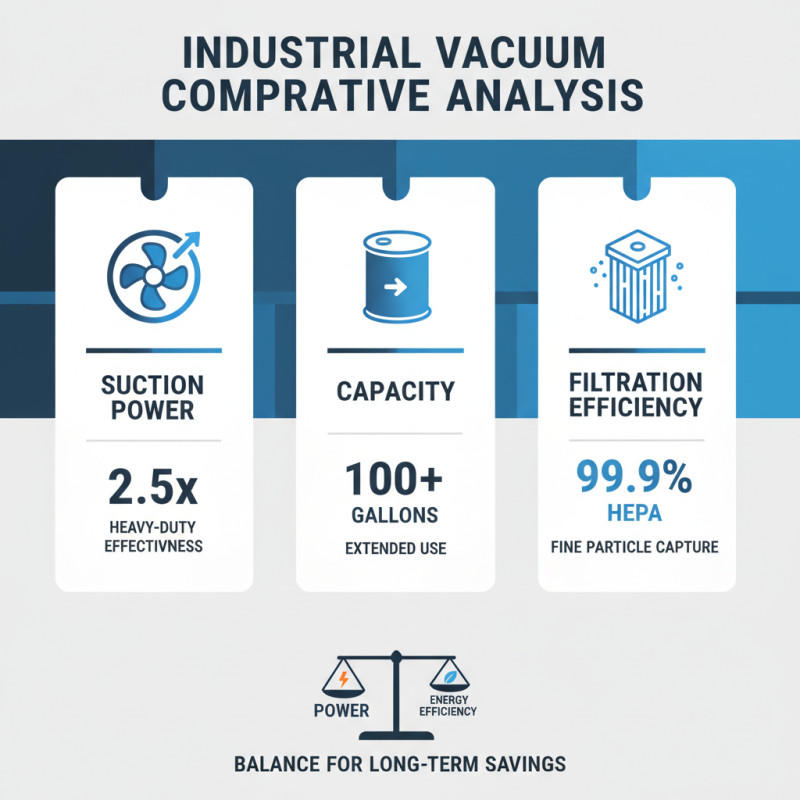 INDUSTRIAL VACUUM COMPRATIVE ANALYSIS

SUCTION POWER

2.5x

HEAVY-DUTY EFFECTIVNESS

CAPACITY

100+

GALLONS

EXTENDED USE

FILTRATION EFFICIENCY

99.9%

HEPA

FINE PARTICLE CAPTURE

POWER

ENERGY EFFICIENCY

BALANCE FOR LONG-TERM SAVINGS